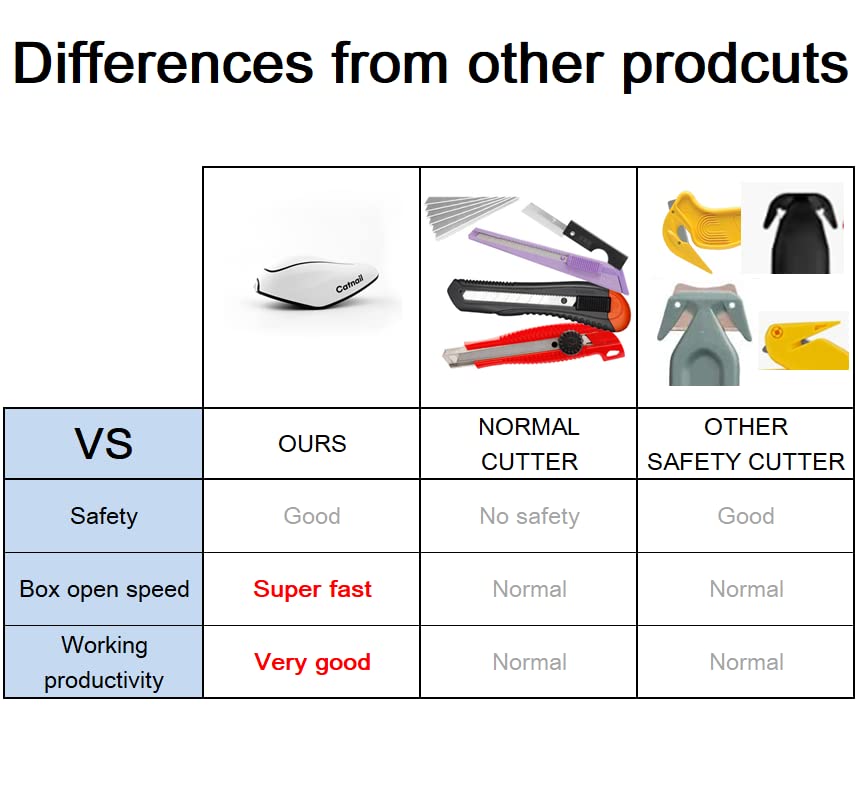 Differences from other prodcuts

| | Catnail | | |
|---|---|---|---|
| VS | OURS | NORMAL CUTTER | OTHER SAFETY CUTTER |
| Safety | Good | No safety | Good |
| Box open speed | Super fast | Normal | Normal |
| Working productivity | Very good | Normal | Normal |